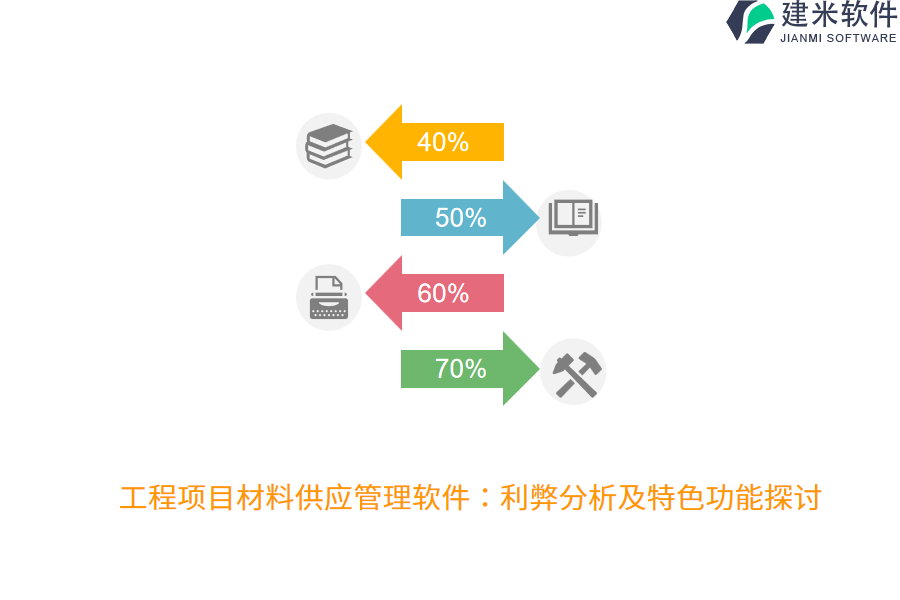 建米软件
JIANMI SOFTWARE

40%

50%

60%

70%

工程项目材料供应管理软件：利弊分析及特色功能探讨